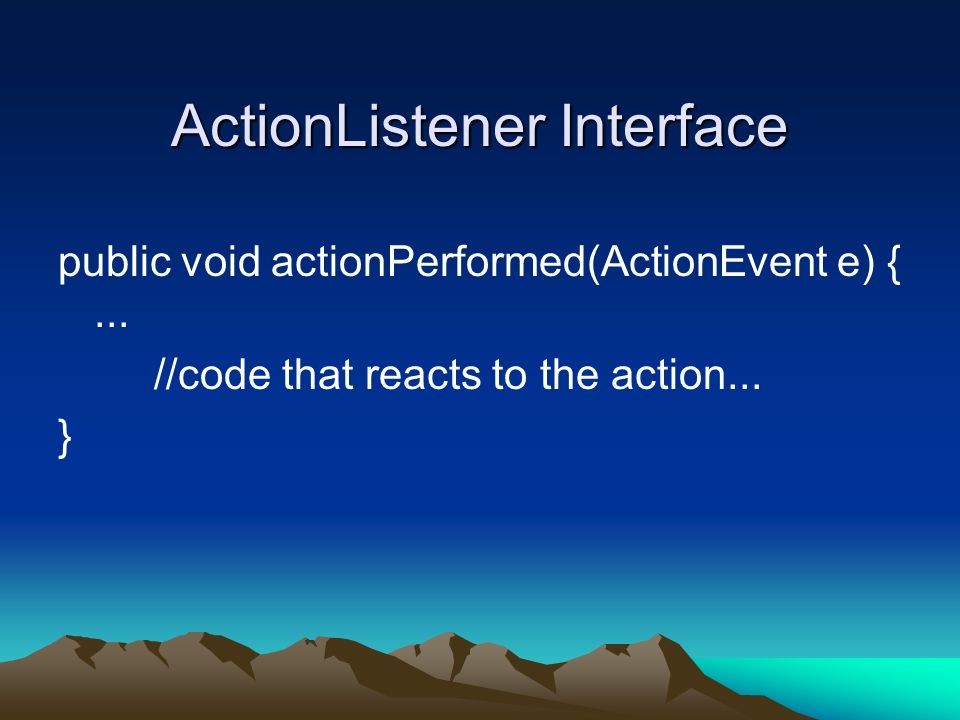 ActionListener Interface

public void actionPerformed(ActionEvent e) {
...
//code that reacts to the action...
}